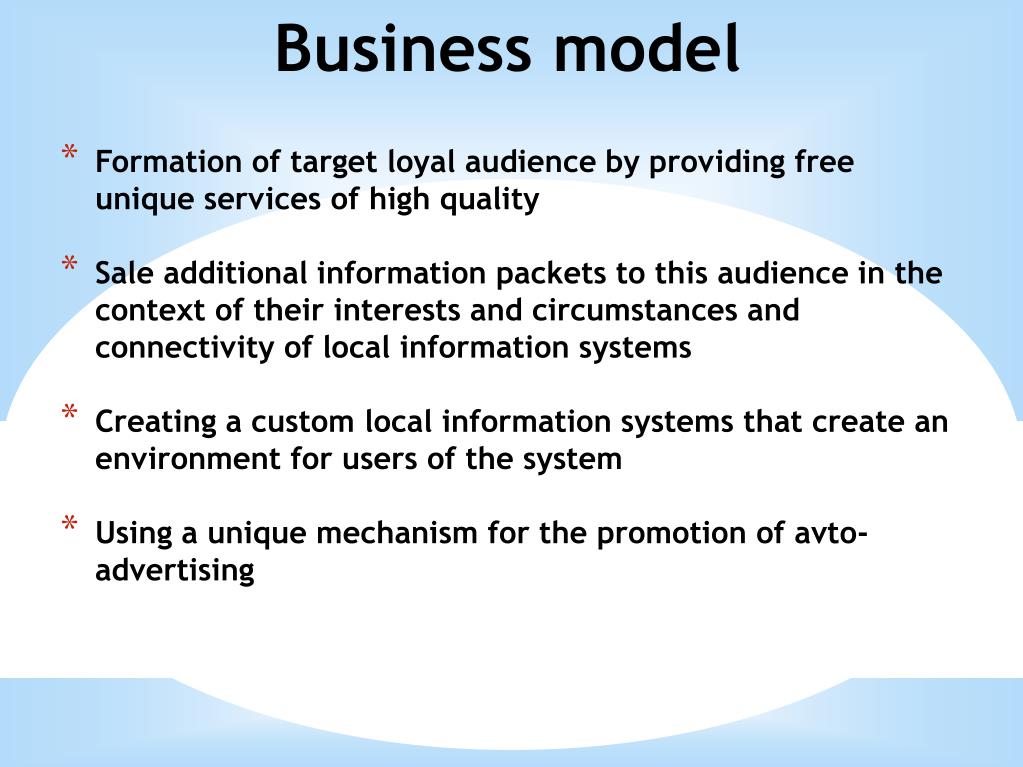 Business model

* Formation of target loyal audience by providing free unique services of high quality

* Sale additional information packets to this audience in the context of their interests and circumstances and connectivity of local information systems

* Creating a custom local information systems that create an environment for users of the system

* Using a unique mechanism for the promotion of avto-advertising